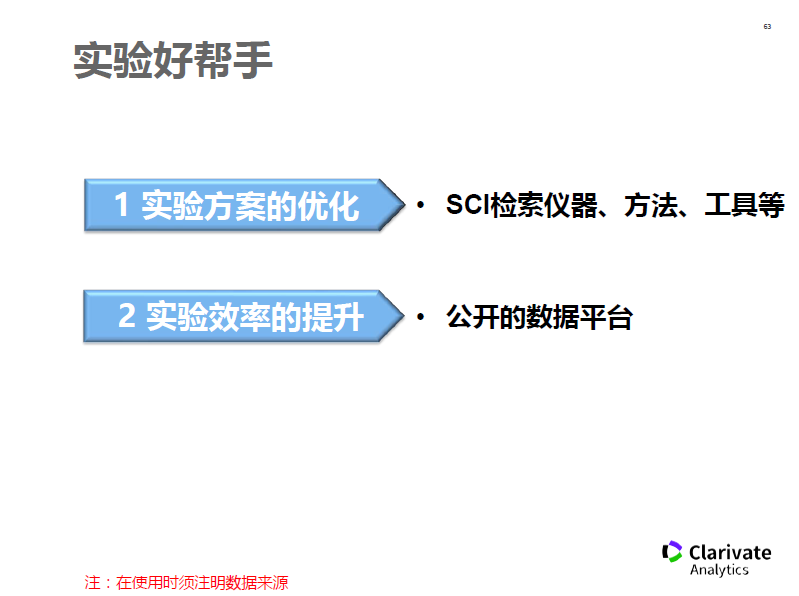 63

实验好帮手

1 实验方案的优化

• SCI检索仪器、方法、工具等

2 实验效率的提升

• 公开的数据平台

注：在使用时须注明数据来源

Clarivate Analytics